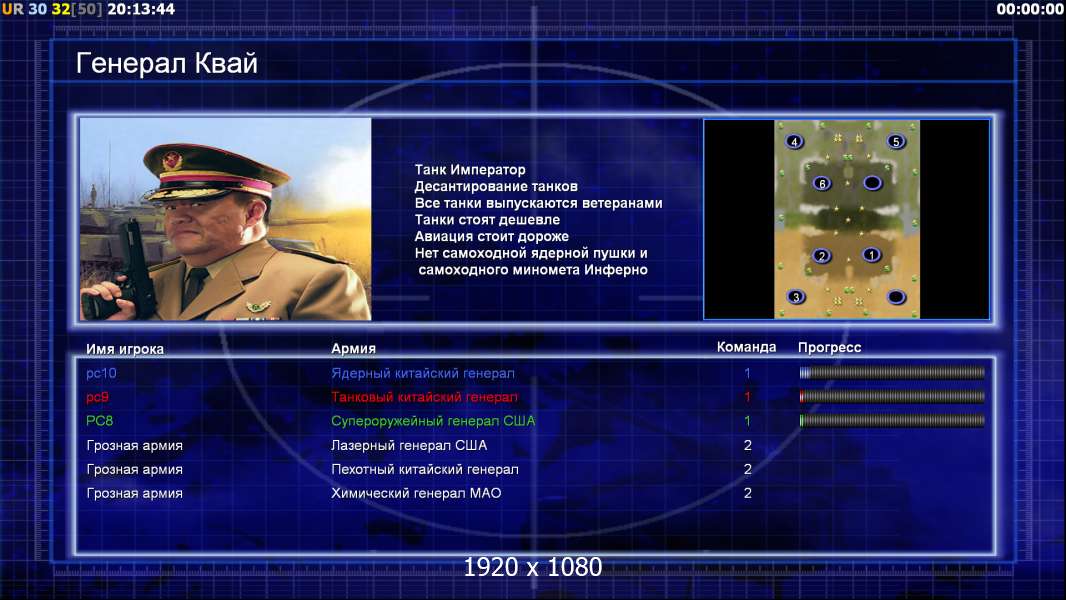 UR 30 32[50] 20:13:44

00:00:00

Генерал Квай

Танк Император
Десантирование танков
Все танки выпускаются ветеранами
Танки стоят дешевле
Авиация стоит дороже
Нет самоходной ядерной пушки и самоходного миномета Инферно

4 5 6 2 1 3

| Имя игрока | Армия | Команда | Прогресс |
|---|---|---|---|
| pc10 | Ядерный китайский генерал | 1 | |
| pc9 | Танковый китайский генерал | 1 | |
| PC8 | Супероружейный генерал США | 1 | |
| Грозная армия | Лазерный генерал США | 2 | |
| Грозная армия | Пехотный китайский генерал | 2 | |
| Грозная армия | Химический генерал МАО | 2 | |

1920 x 1080